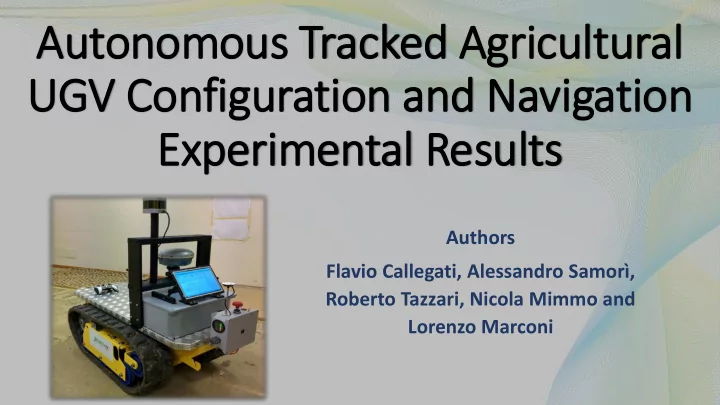 Autonomous Tracked Agricultural UGV Configuration and Navigation Experimental Results

Authors

Flavio Callegati, Alessandro Samorì, Roberto Tazzari, Nicola Mimmo and Lorenzo Marconi